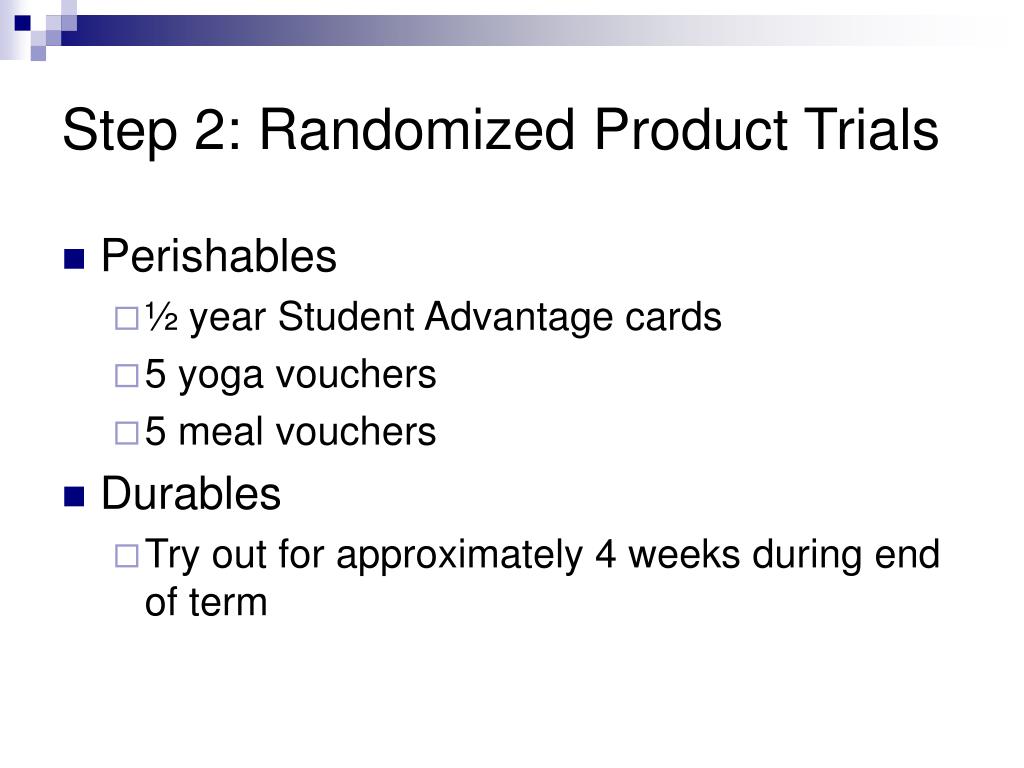 Step 2: Randomized Product Trials

Perishables

½ year Student Advantage cards

5 yoga vouchers

5 meal vouchers

Durables

Try out for approximately 4 weeks during end of term